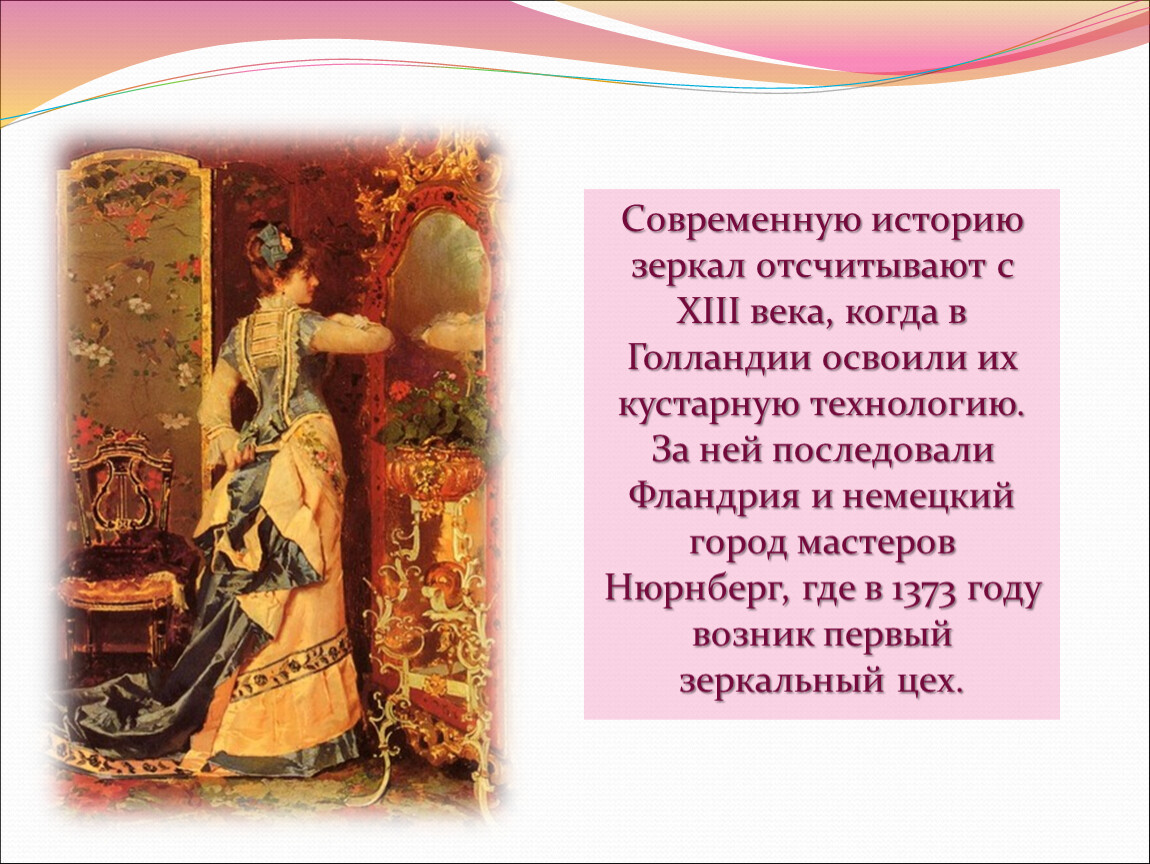 Современную историю зеркал отсчитывают с XIII века, когда в Голландии освоили их кустарную технологию. За ней последовали Фландрия и немецкий город мастеров Нюрнберг, где в 1373 году возник первый зеркальный цех.